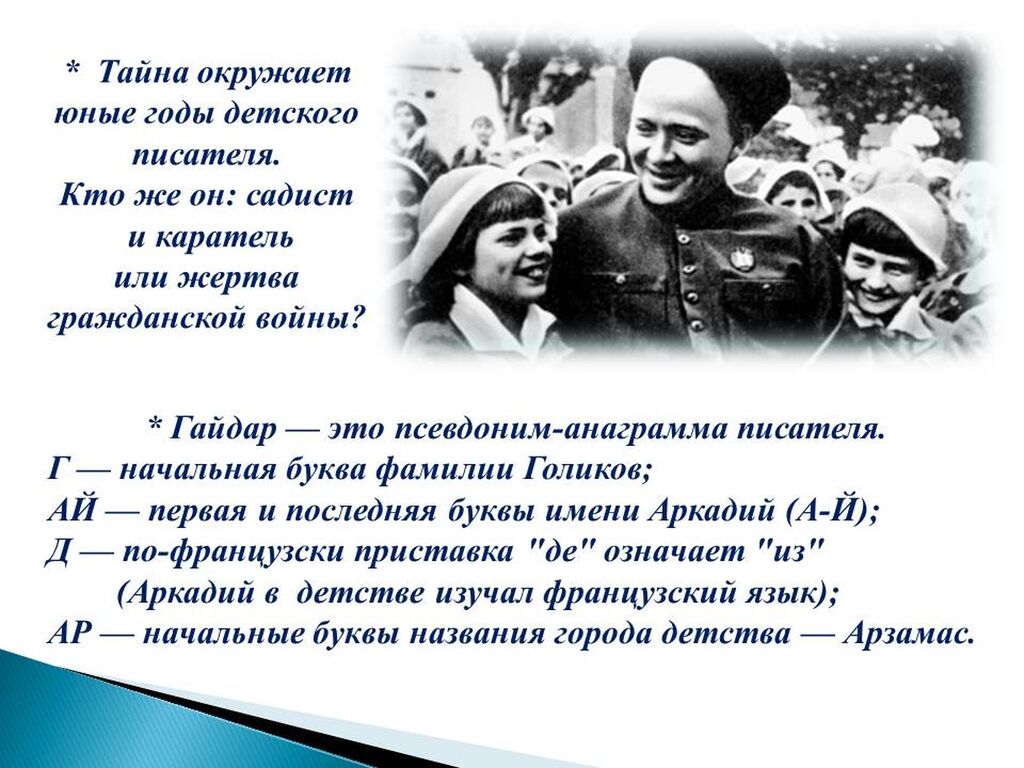 * Тайна окружает юные годы детского писателя.
Кто же он: садист и каратель или жертва гражданской войны?

* Гайдар — это псевдоним-анаграмма писателя.
Г — начальная буква фамилии Голиков;
АЙ — первая и последняя буквы имени Аркадий (А-Й);
Д — по-французски приставка "де" означает "из"
(Аркадий в детстве изучал французский язык);
АР — начальные буквы названия города детства — Арзамас.